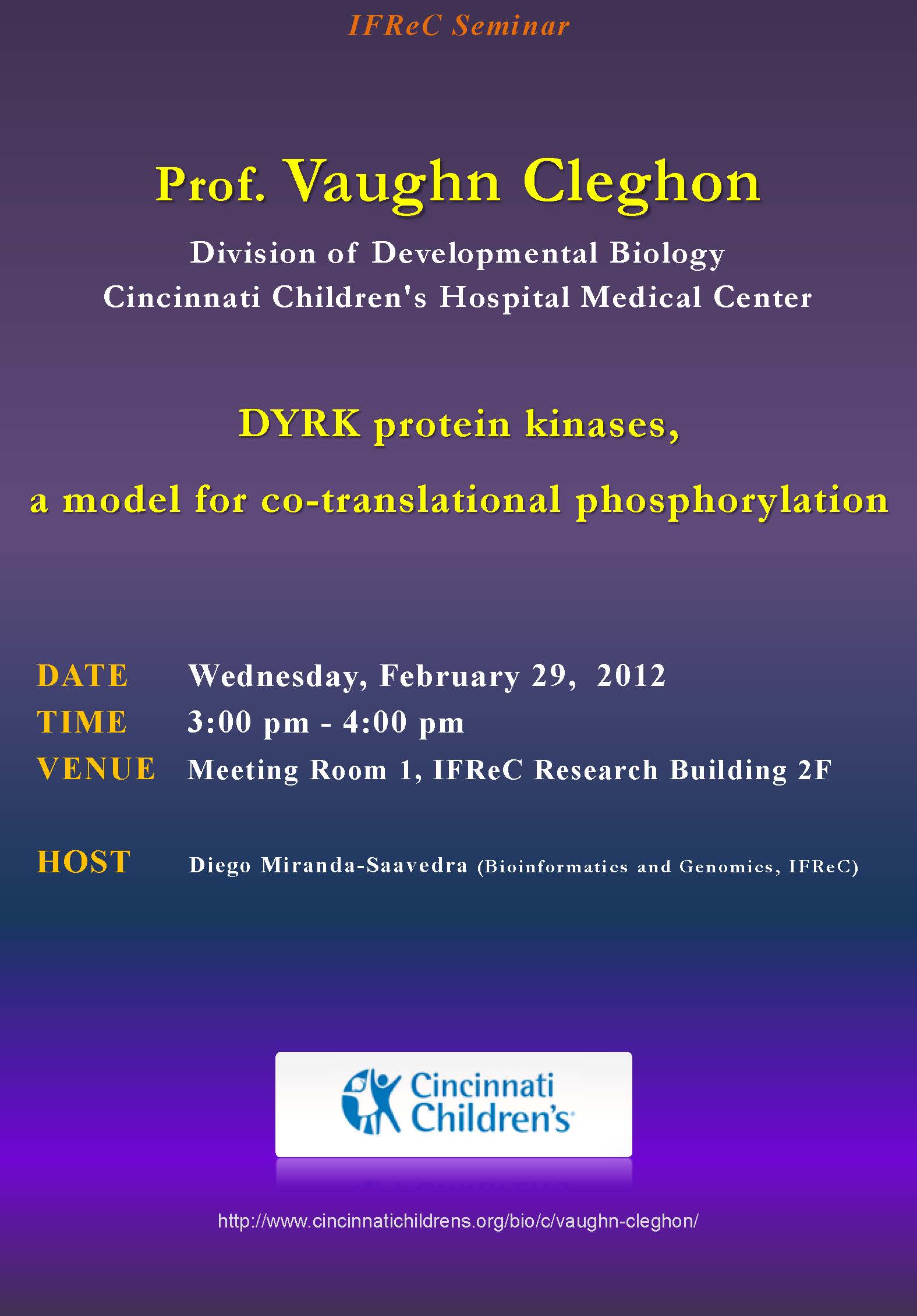 IFReC Seminar

Prof. Vaughn Cleghon

Division of Developmental Biology
Cincinnati Children's Hospital Medical Center

DYRK protein kinases,
a model for co-translational phosphorylation

DATE Wednesday, February 29, 2012
TIME 3:00 pm - 4:00 pm
VENUE Meeting Room 1, IFReC Research Building 2F

HOST Diego Miranda-Saavedra (Bioinformatics and Genomics, IFReC)

Cincinnati Children's

http://www.cincinnatichildrens.org/bio/c/vaughn-cleghon/